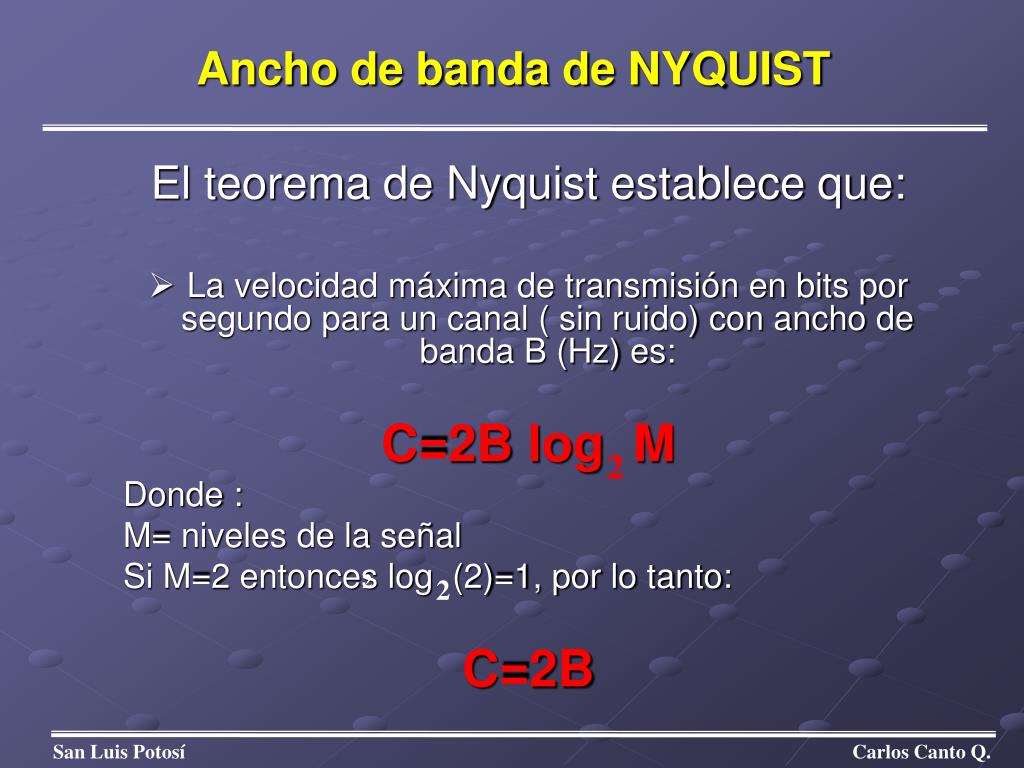 Ancho de banda de NYQUIST

El teorema de Nyquist establece que:

➢ La velocidad máxima de transmisión en bits por segundo para un canal ( sin ruido) con ancho de banda B (Hz) es:

$C=2B \log_2 M$

Donde :
M= niveles de la señal
Si M=2 entonces $\log_2(2)=1$, por lo tanto:

$C=2B$

San Luis Potosí

Carlos Canto Q.